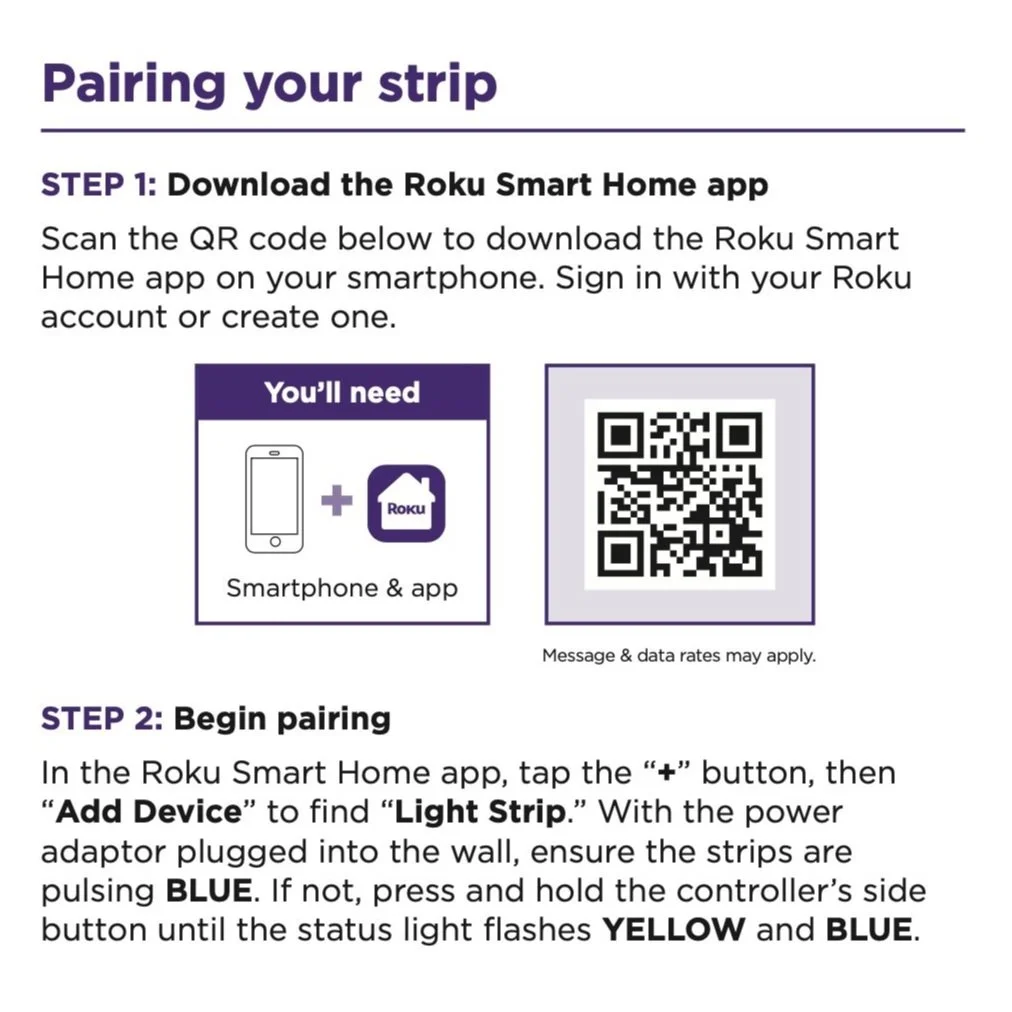 Pairing your strip

STEP 1: Download the Roku Smart Home app

Scan the QR code below to download the Roku Smart Home app on your smartphone. Sign in with your Roku account or create one.

You'll need

+ Roku

Smartphone & app

Message & data rates may apply.

STEP 2: Begin pairing

In the Roku Smart Home app, tap the "+" button, then "Add Device" to find "Light Strip." With the power adaptor plugged into the wall, ensure the strips are pulsing BLUE. If not, press and hold the controller's side button until the status light flashes YELLOW and BLUE.